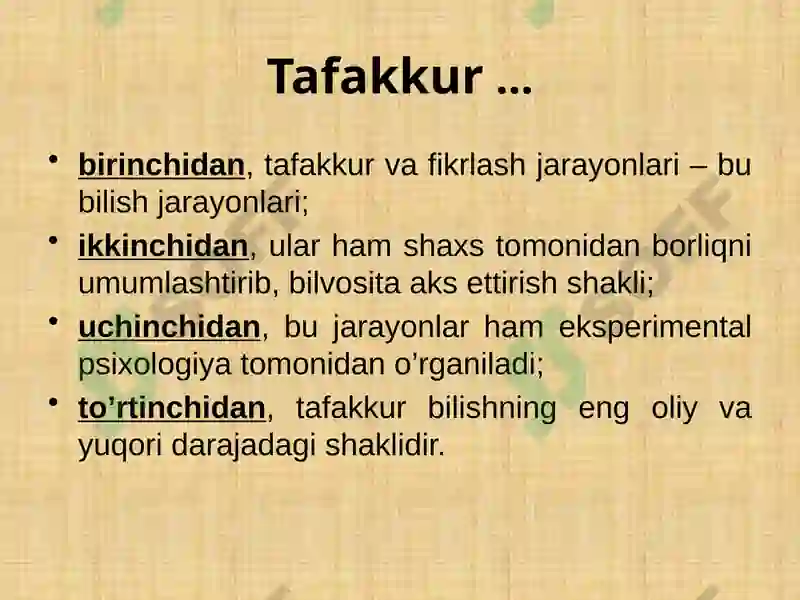 Tafakkur ...

• birinchidan, tafakkur va fikrlash jarayonlari – bu bilish jarayonlari;

• ikkinchidan, ular ham shaxs tomonidan borliqni umumlashtirib, bilvosita aks ettirish shakli;

• uchinchidan, bu jarayonlar ham eksperimental psixologiya tomonidan o’rganiladi;

• to’rtinchidan, tafakkur bilishning eng oliy va yuqori darajadagi shaklidir.